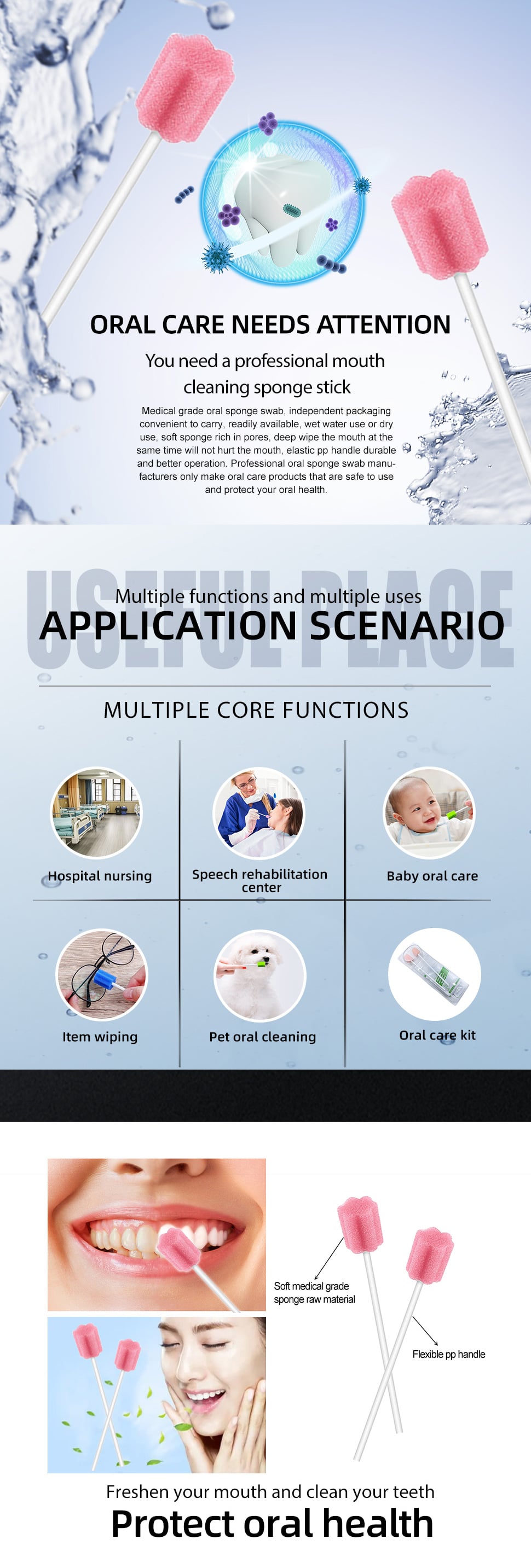 ORAL CARE NEEDS ATTENTION

You need a professional mouth cleaning sponge stick

Medical grade oral sponge swab, independent packaging convenient to carry, readily available, wet water use or dry use, soft sponge rich in pores, deep wipe the mouth at the same time will not hurt the mouth, elastic pp handle durable and better operation. Professional oral sponge swab manufacturers only make oral care products that are safe to use and protect your oral health.

USEFUL PLACE

Multiple functions and multiple uses

APPLICATION SCENARIO

MULTIPLE CORE FUNCTIONS

Hospital nursing

Speech rehabilitation center

Baby oral care

Item wiping

Pet oral cleaning

Oral care kit

Soft medical grade sponge raw material

Flexible pp handle

Freshen your mouth and clean your teeth

Protect oral health